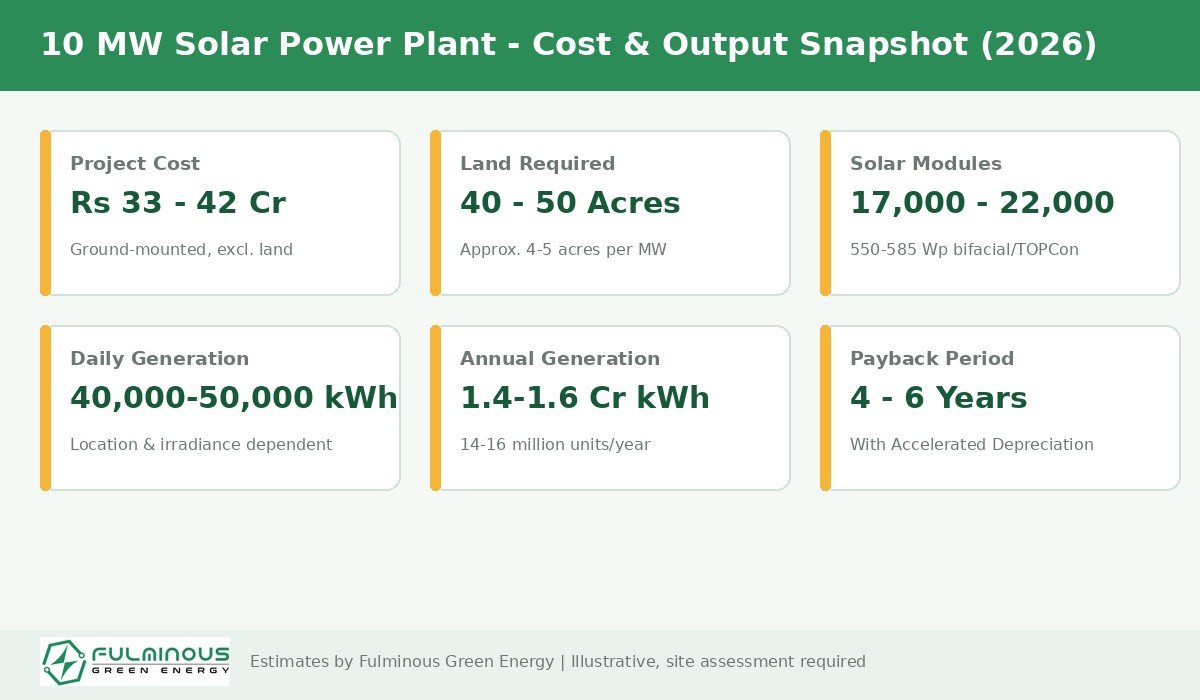 10 MW Solar Power Plant - Cost & Output Snapshot (2026)

Project Cost
Rs 33 - 42 Cr
Ground-mounted, excl. land

Land Required
40 - 50 Acres
Approx. 4-5 acres per MW

Solar Modules
17,000 - 22,000
550-585 Wp bifacial/TOPCon

Daily Generation
40,000-50,000 kWh
Location & irradiance dependent

Annual Generation
1.4-1.6 Cr kWh
14-16 million units/year

Payback Period
4 - 6 Years
With Accelerated Depreciation

FULMINOUS
GREEN ENERGY

Estimates by Fulminous Green Energy | Illustrative, site assessment required